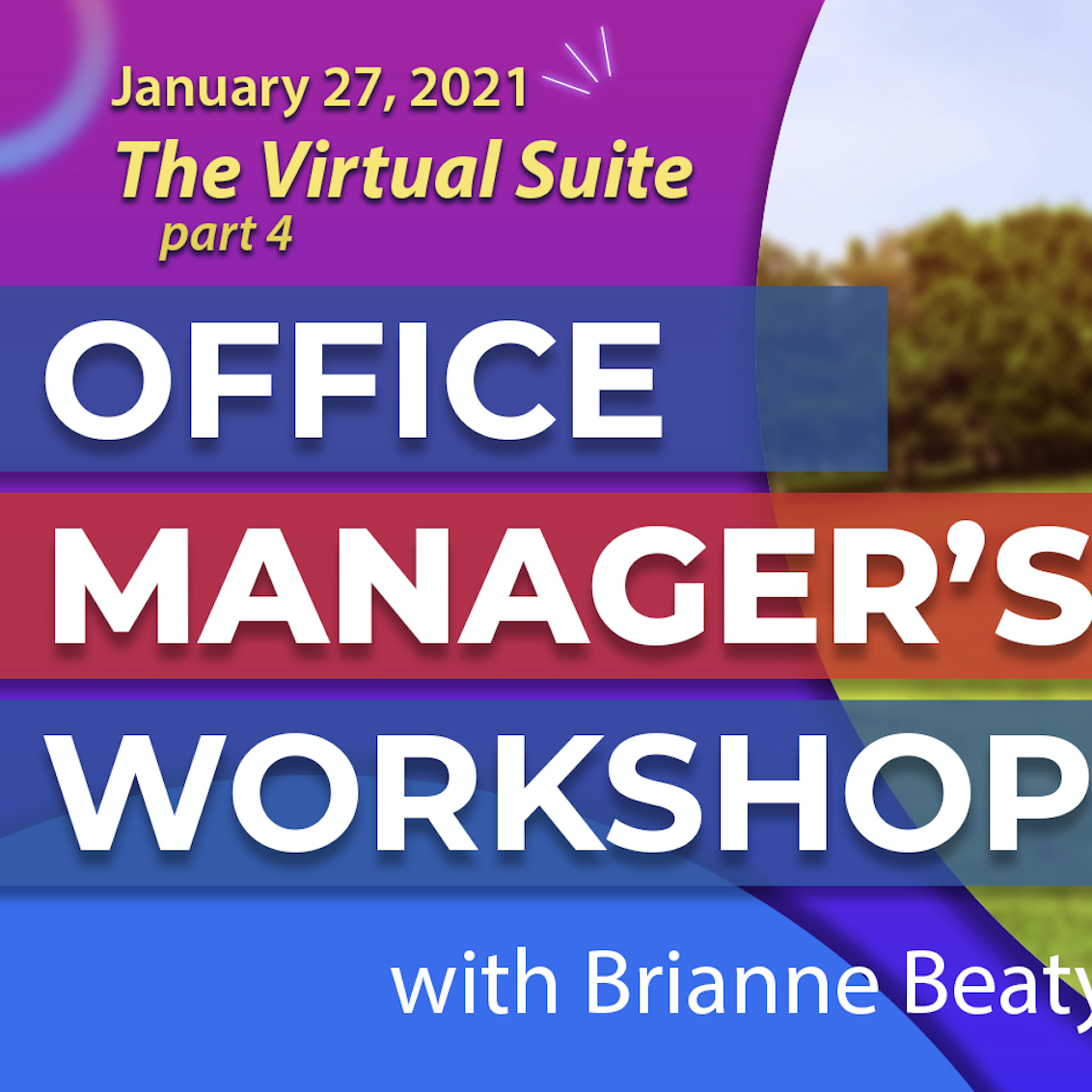 January 27, 2021
The Virtual Suite
part 4

OFFICE
MANAGER'S
WORKSHOP

with Brianne Beaty